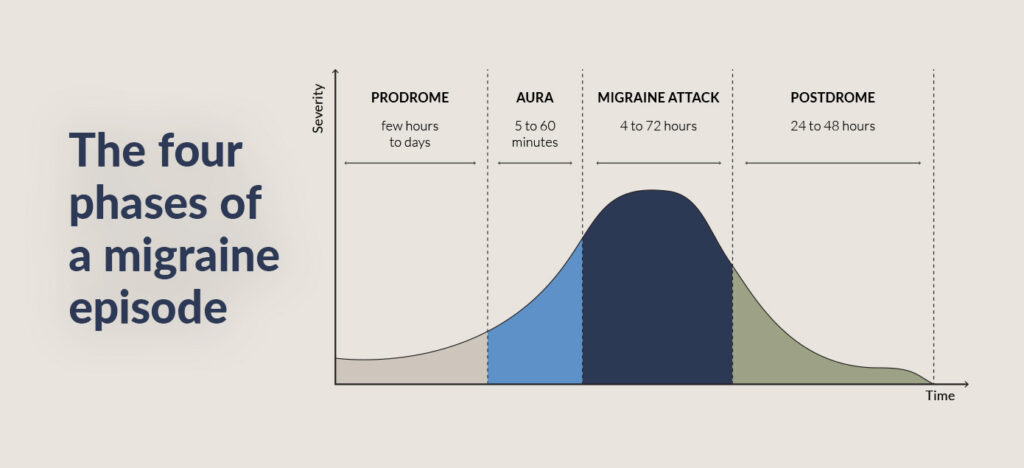 The four phases of a migraine episode

Severity

PRODROME
few hours to days

AURA
5 to 60 minutes

MIGRAINE ATTACK
4 to 72 hours

POSTDROME
24 to 48 hours

Time